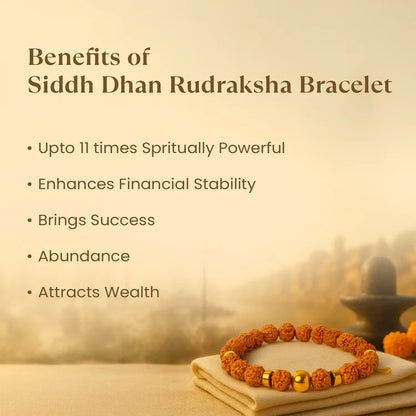 Benefits of
Siddh Dhan Rudraksha Bracelet

• Upto 11 times Spritually Powerful

• Enhances Financial Stability

• Brings Success

• Abundance

• Attracts Wealth